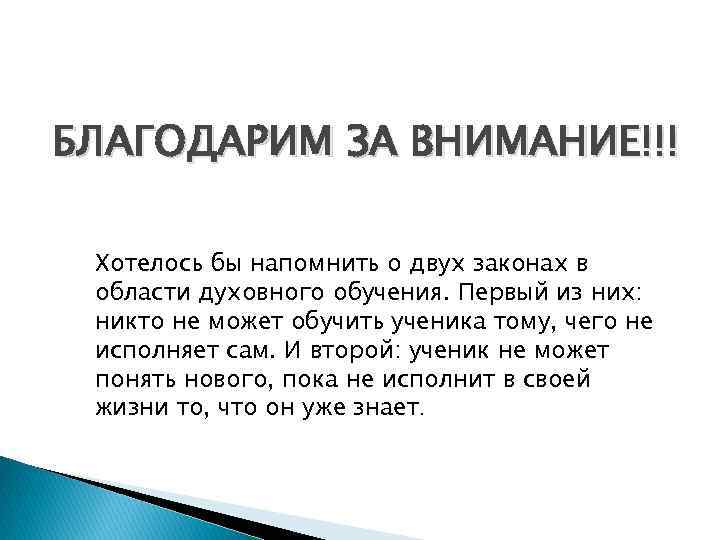 БЛАГОДАРИМ ЗА ВНИМАНИЕ!!!

Хотелось бы напомнить о двух законах в области духовного обучения. Первый из них: никто не может обучить ученика тому, чего не исполняет сам. И второй: ученик не может понять нового, пока не исполнит в своей жизни то, что он уже знает.